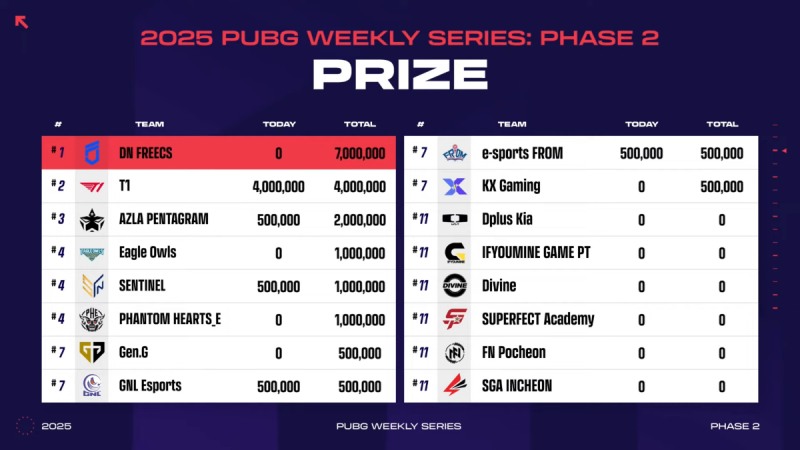 2025 PUBG WEEKLY SERIES: PHASE 2

PRIZE

| # | TEAM | TODAY | TOTAL |
|---|---|---|---|
| #1 | DN FREECS | 0 | 7,000,000 |
| #2 | T1 | 4,000,000 | 4,000,000 |
| #3 | AZLA PENTAGRAM | 500,000 | 2,000,000 |
| #4 | Eagle Owls | 0 | 1,000,000 |
| #4 | SENTINEL | 500,000 | 1,000,000 |
| #4 | PHANTOM HEARTS_E | 0 | 1,000,000 |
| #7 | Gen.G | 0 | 500,000 |
| #7 | GNL Esports | 500,000 | 500,000 |

| # | TEAM | TODAY | TOTAL |
|---|---|---|---|
| #7 | e-sports FROM | 500,000 | 500,000 |
| #7 | KX Gaming | 0 | 500,000 |
| #11 | Dplus Kia | 0 | 0 |
| #11 | IFYOUMINE GAME PT | 0 | 0 |
| #11 | Divine | 0 | 0 |
| #11 | SUPERFECT Academy | 0 | 0 |
| #11 | FN Pocheon | 0 | 0 |
| #11 | SGA INCHEON | 0 | 0 |

2025 PUBG WEEKLY SERIES PHASE 2